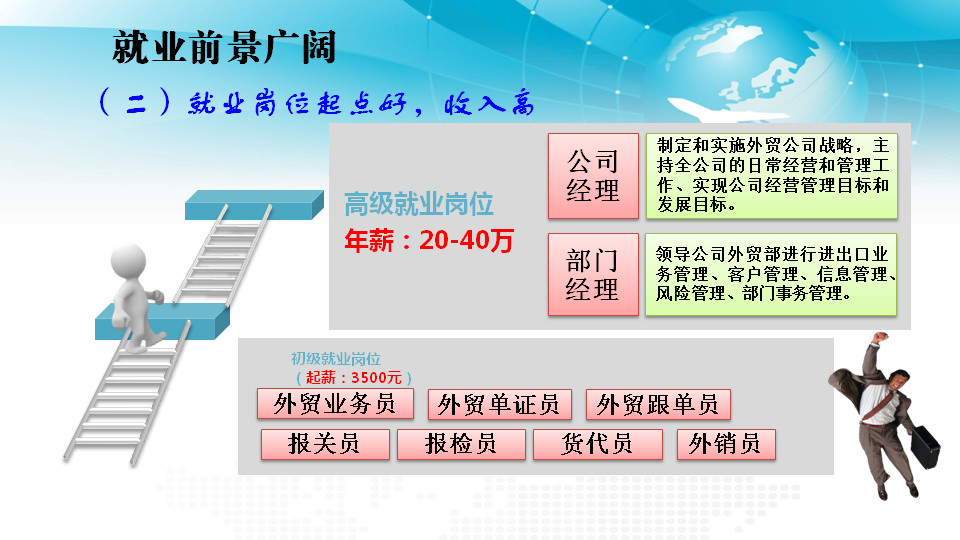 就业前景广阔

（二）就业岗位起点好，收入高

高级就业岗位
年薪：20-40万

公司经理

制定和实施外贸公司战略，主持全公司的日常经营和管理工作、实现公司经营管理目标和发展目标。

部门经理

领导公司外贸部进行进出口业务管理、客户管理、信息管理、风险管理、部门事务管理。

初级就业岗位
（起薪：3500元）

外贸业务员
外贸单证员
外贸跟单员
报关员
报检员
货代员
外销员